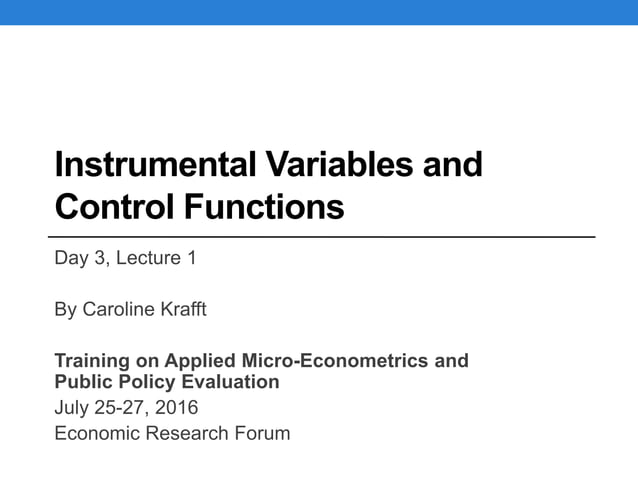 Instrumental Variables and Control Functions

Day 3, Lecture 1

By Caroline Krafft

Training on Applied Micro-Econometrics and Public Policy Evaluation
July 25-27, 2016
Economic Research Forum